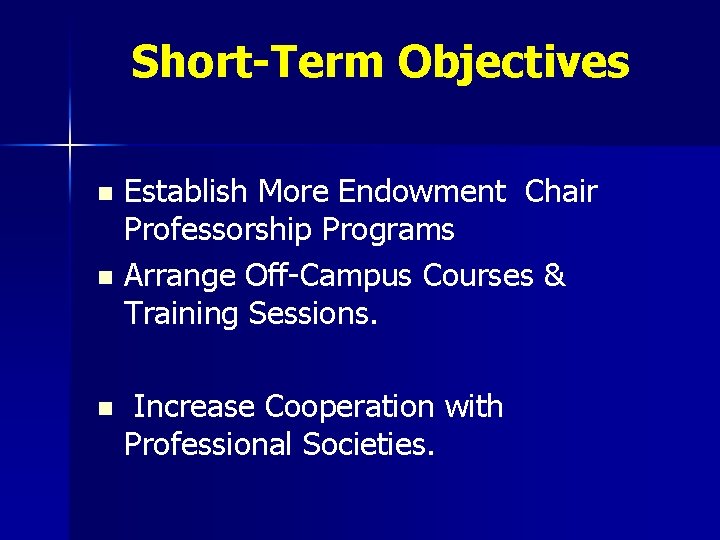 Short-Term Objectives

- Establish More Endowment Chair Professorship Programs
- Arrange Off-Campus Courses & Training Sessions.

- Increase Cooperation with Professional Societies.